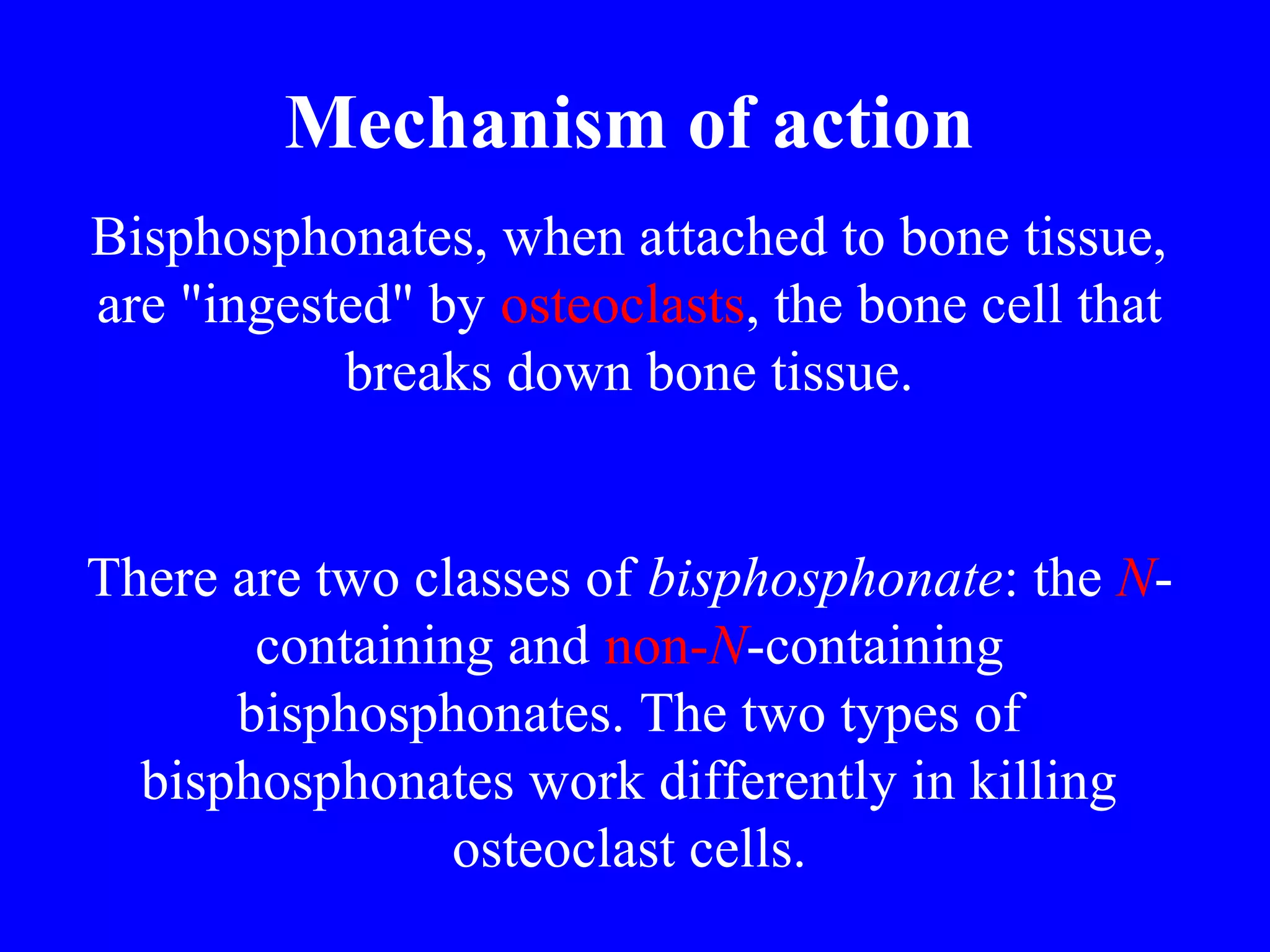 Mechanism of action

Bisphosphonates, when attached to bone tissue, are "ingested" by osteoclasts, the bone cell that breaks down bone tissue.

There are two classes of bisphosphonate: the N-containing and non-N-containing bisphosphonates. The two types of bisphosphonates work differently in killing osteoclast cells.